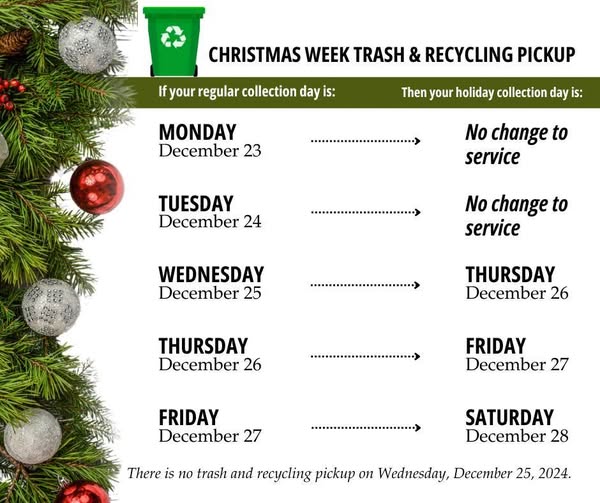 CHRISTMAS WEEK TRASH & RECYCLING PICKUP

| If your regular collection day is: | Then your holiday collection day is: |
|---|---|
| MONDAY December 23 | No change to service |
| TUESDAY December 24 | No change to service |
| WEDNESDAY December 25 | THURSDAY December 26 |
| THURSDAY December 26 | FRIDAY December 27 |
| FRIDAY December 27 | SATURDAY December 28 |

There is no trash and recycling pickup on Wednesday, December 25, 2024.